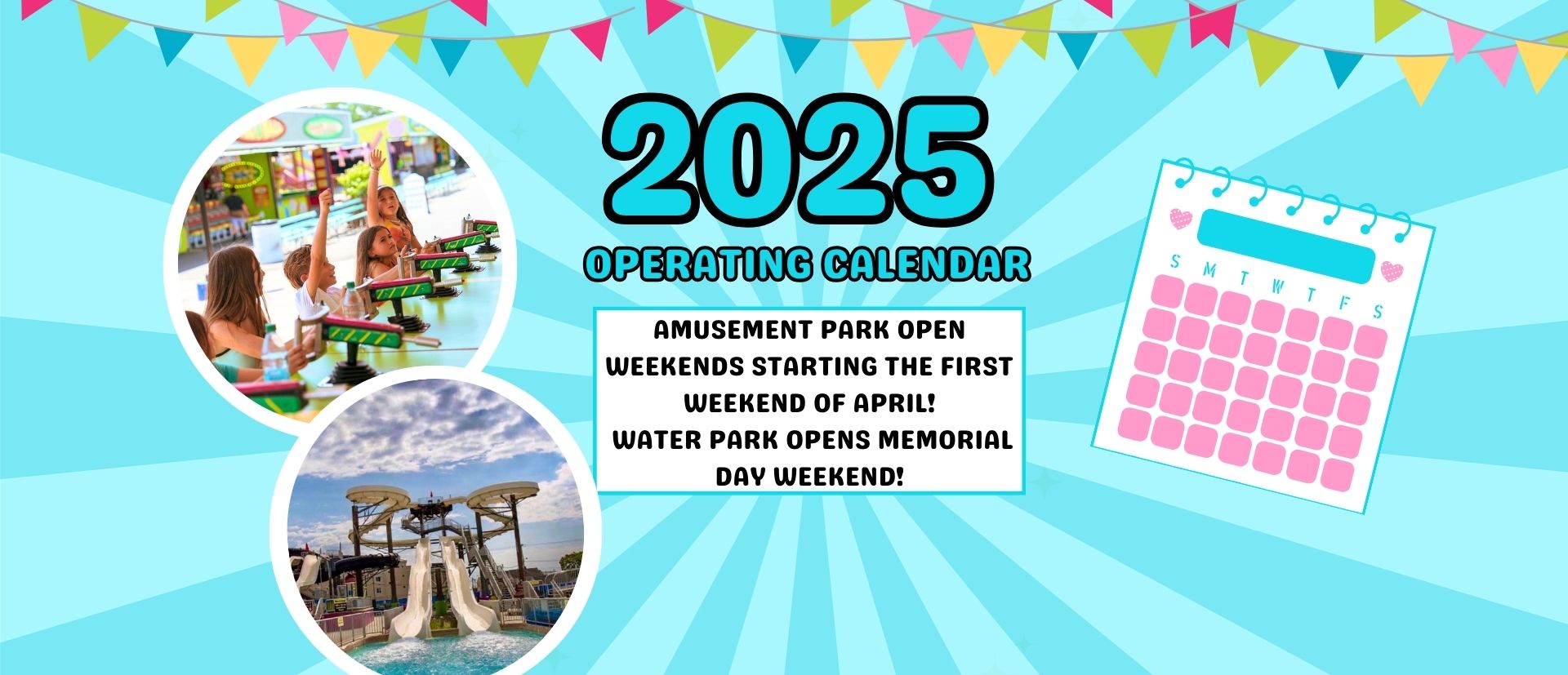 2025

OPERATING CALENDAR

AMUSEMENT PARK OPEN WEEKENDS STARTING THE FIRST WEEKEND OF APRIL!
WATER PARK OPENS MEMORIAL DAY WEEKEND!

S M T W T F S